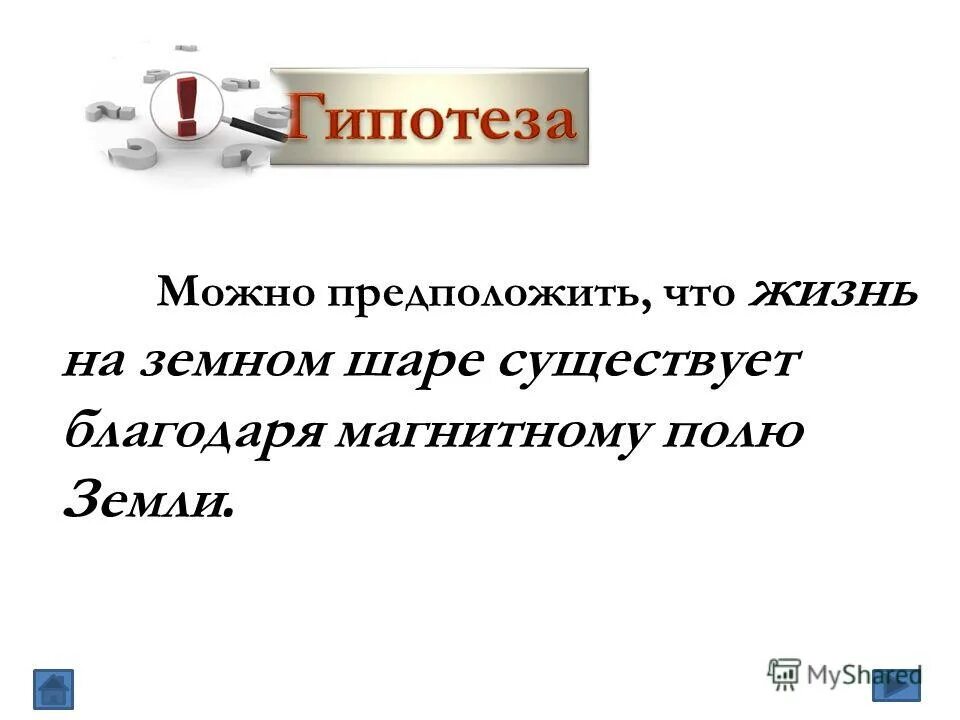 Гипотеза

Можно предположить, что жизнь на земном шаре существует благодаря магнитному полю Земли.

MyShared